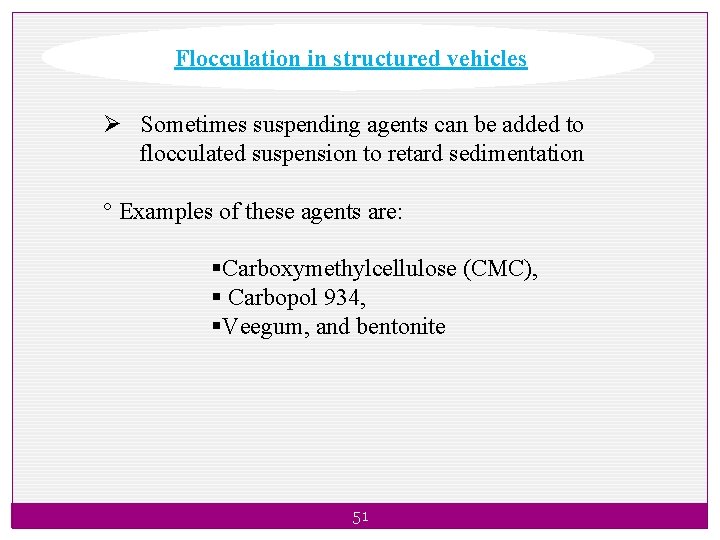 Flocculation in structured vehicles

➢ Sometimes suspending agents can be added to flocculated suspension to retard sedimentation

° Examples of these agents are:

▪Carboxymethylcellulose (CMC),
▪ Carbopol 934,
▪Veegum, and bentonite

51